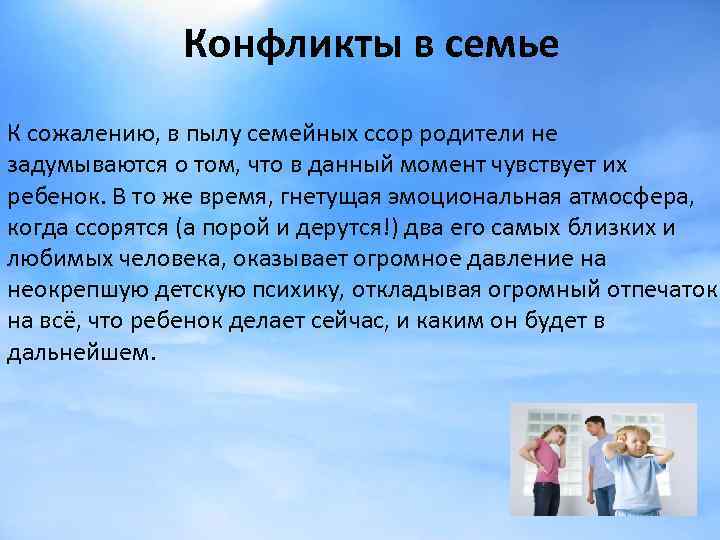 Конфликты в семье

К сожалению, в пылу семейных ссор родители не задумываются о том, что в данный момент чувствует их ребенок. В то же время, гнетущая эмоциональная атмосфера, когда ссорятся (а порой и дерутся!) два его самых близких и любимых человека, оказывает огромное давление на неокрепшую детскую психику, откладывая огромный отпечаток на всё, что ребенок делает сейчас, и каким он будет в дальнейшем.